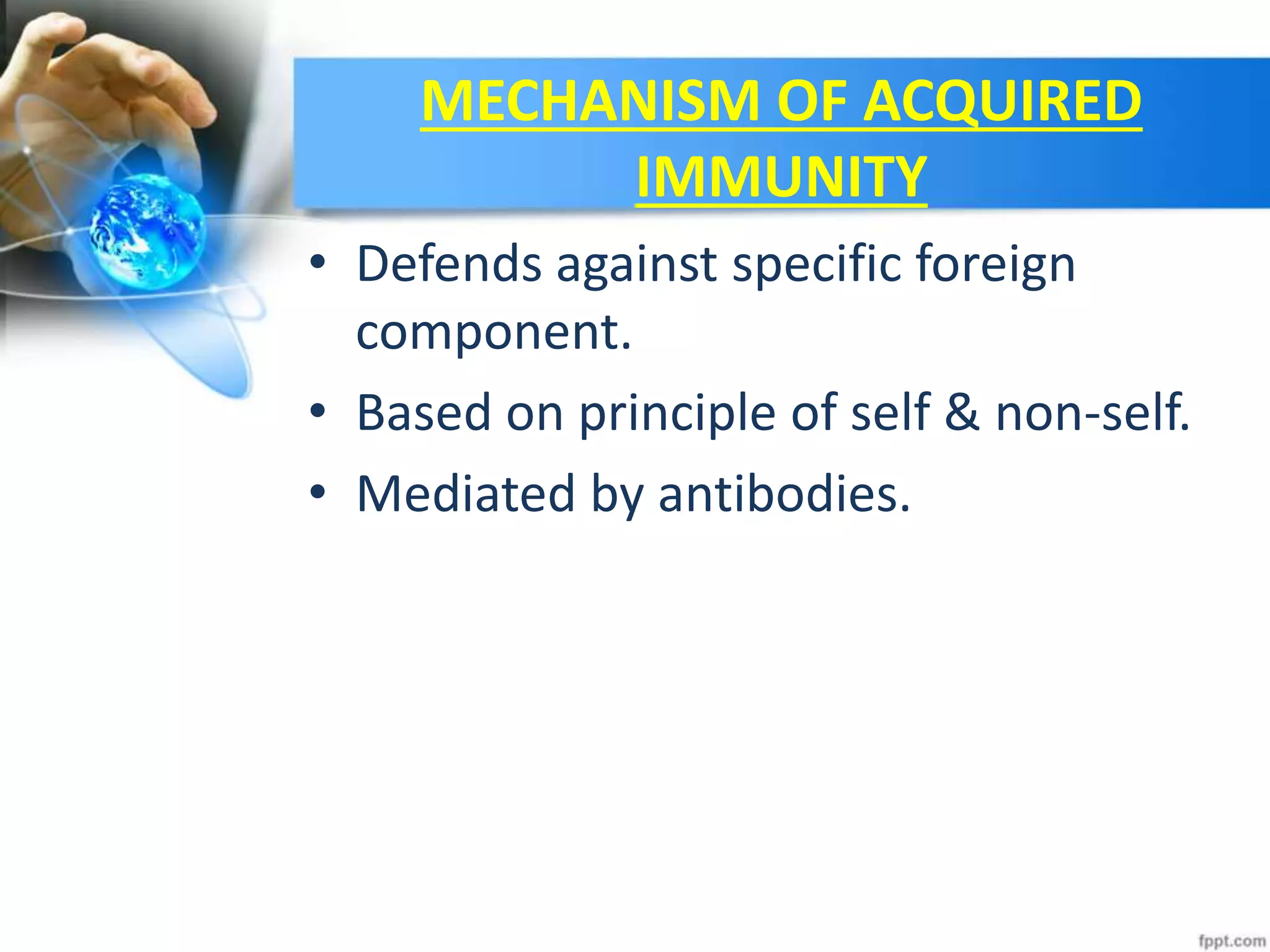 MECHANISM OF ACQUIRED IMMUNITY

• Defends against specific foreign component.

• Based on principle of self & non-self.

• Mediated by antibodies.

fppt.com